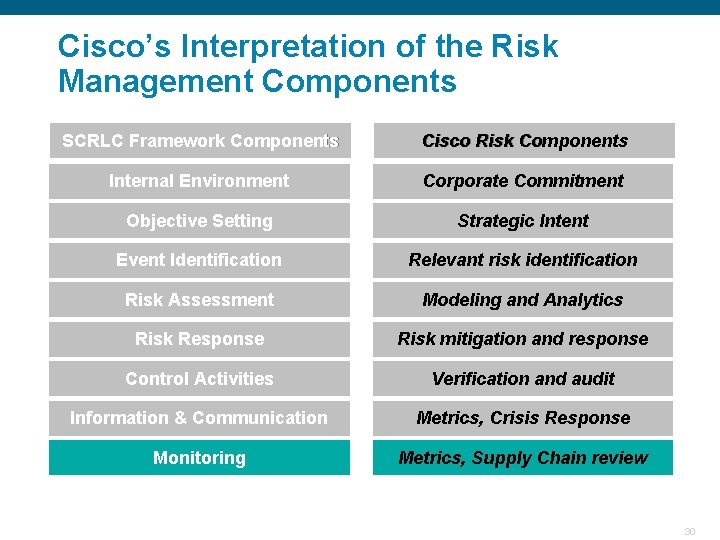 Cisco's Interpretation of the Risk Management Components

| SCRLC Framework Components | Cisco Risk Components |
|---|---|
| Internal Environment | Corporate Commitment |
| Objective Setting | Strategic Intent |
| Event Identification | Relevant risk identification |
| Risk Assessment | Modeling and Analytics |
| Risk Response | Risk mitigation and response |
| Control Activities | Verification and audit |
| Information & Communication | Metrics, Crisis Response |
| Monitoring | Metrics, Supply Chain review |

30